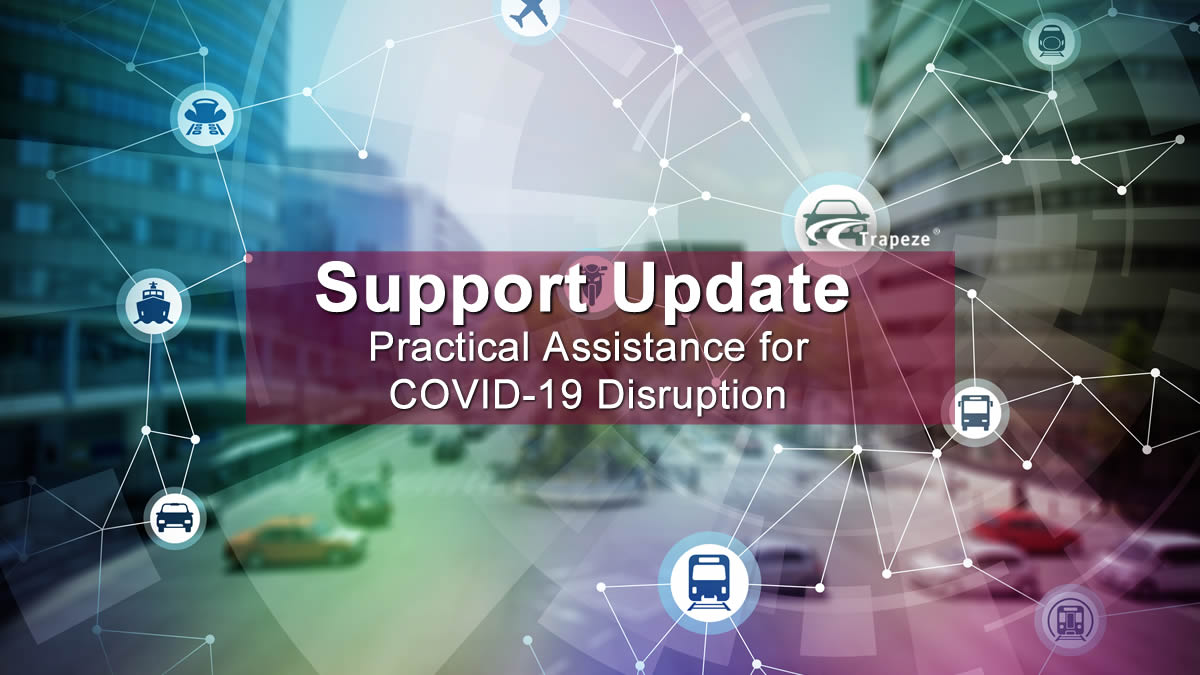 Trapeze®

Support Update
Practical Assistance for COVID-19 Disruption